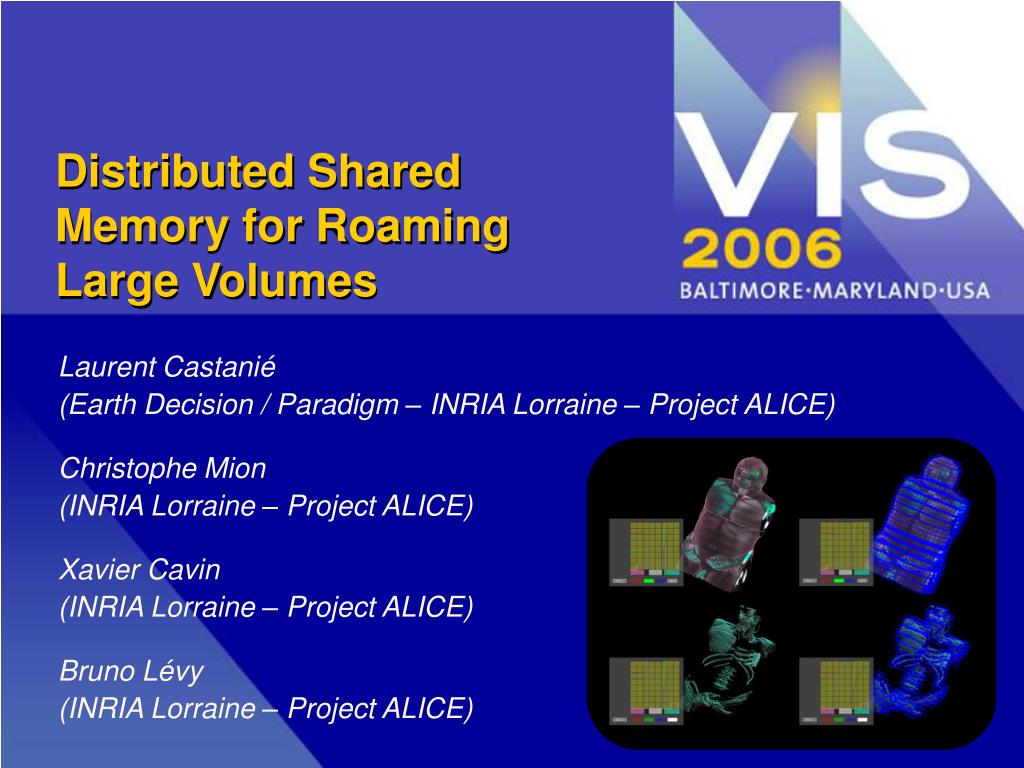 Distributed Shared Memory for Roaming Large Volumes

VIS 2006
BALTIMORE·MARYLAND·USA

Laurent Castanié
(Earth Decision / Paradigm – INRIA Lorraine – Project ALICE)

Christophe Mion
(INRIA Lorraine – Project ALICE)

Xavier Cavin
(INRIA Lorraine – Project ALICE)

Bruno Lévy
(INRIA Lorraine – Project ALICE)